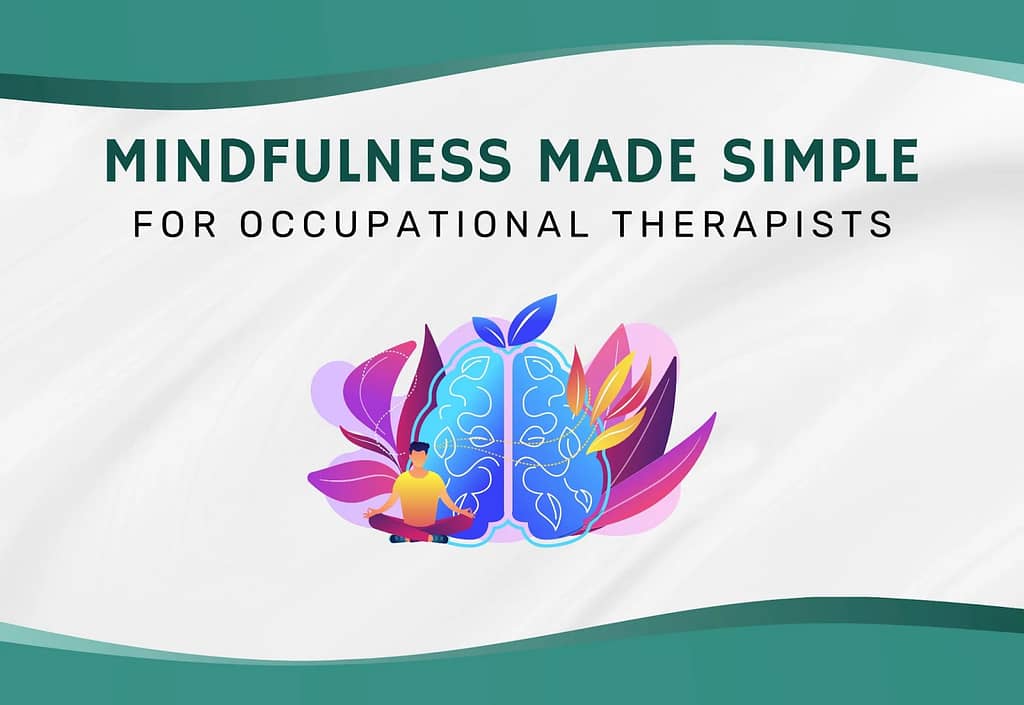 MINDFULNESS MADE SIMPLE
FOR OCCUPATIONAL THERAPISTS